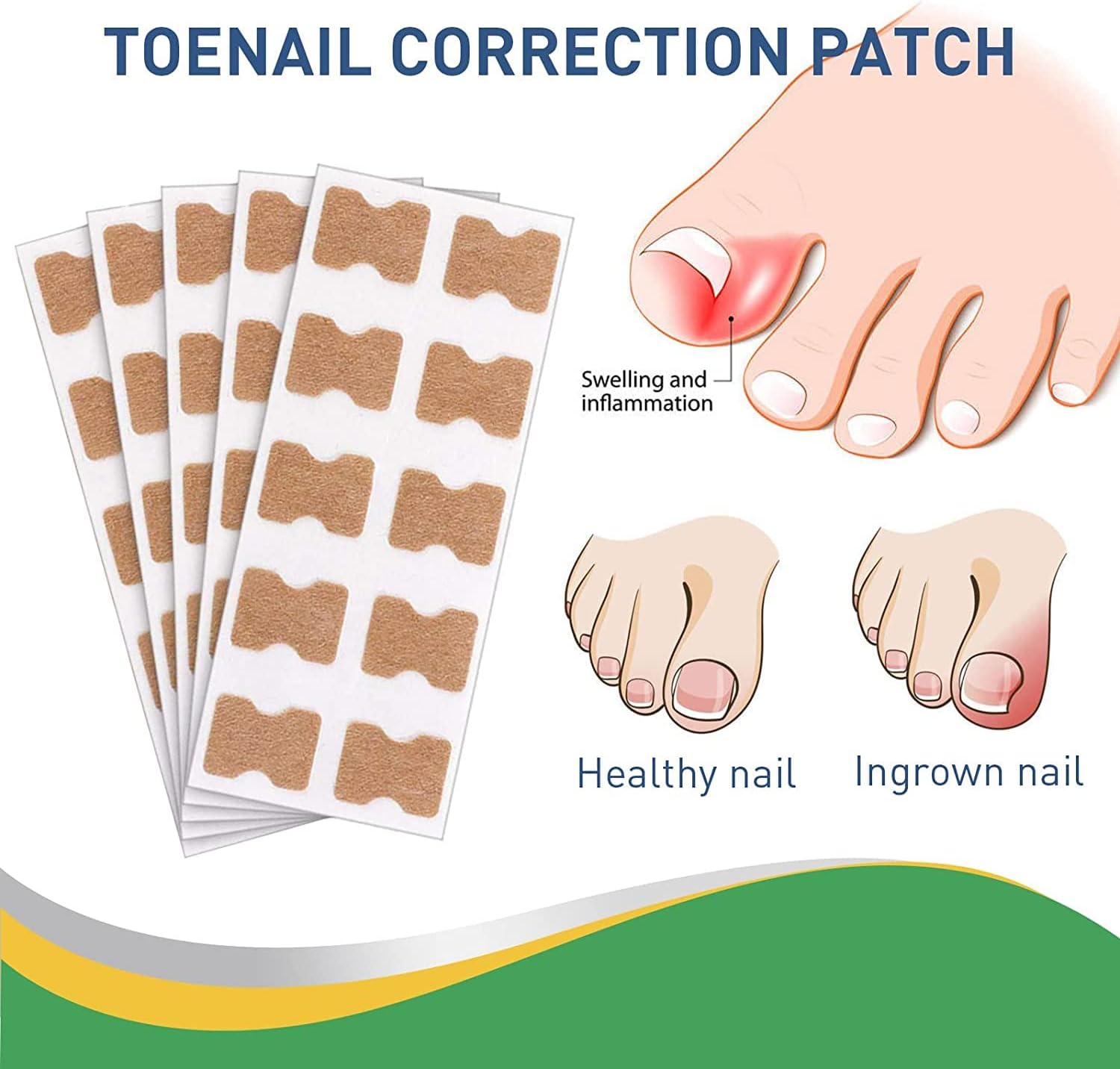 TOENAIL CORRECTION PATCH

Swelling and inflammation

Healthy nail

Ingrown nail